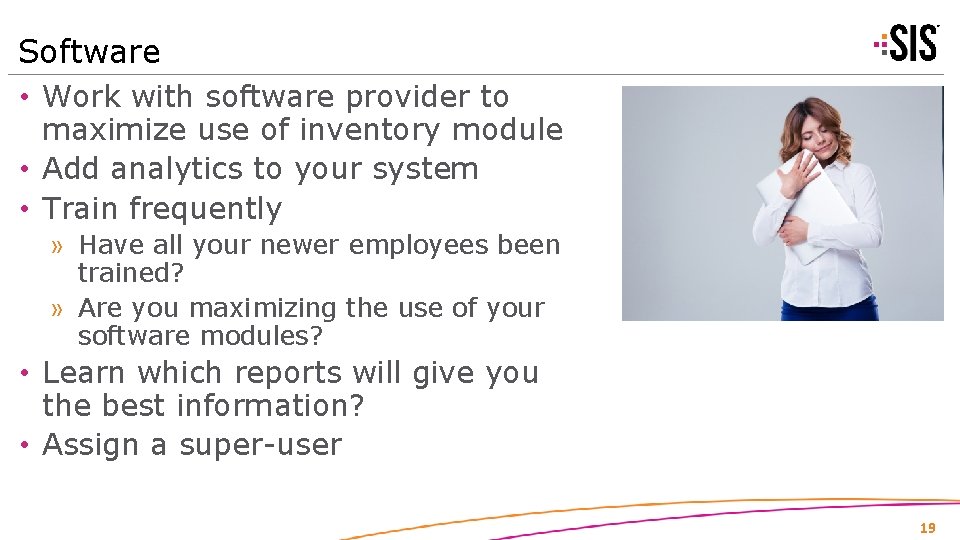 Software

SIS

• Work with software provider to maximize use of inventory module
• Add analytics to your system
• Train frequently
» Have all your newer employees been trained?
» Are you maximizing the use of your software modules?
• Learn which reports will give you the best information?
• Assign a super-user

19